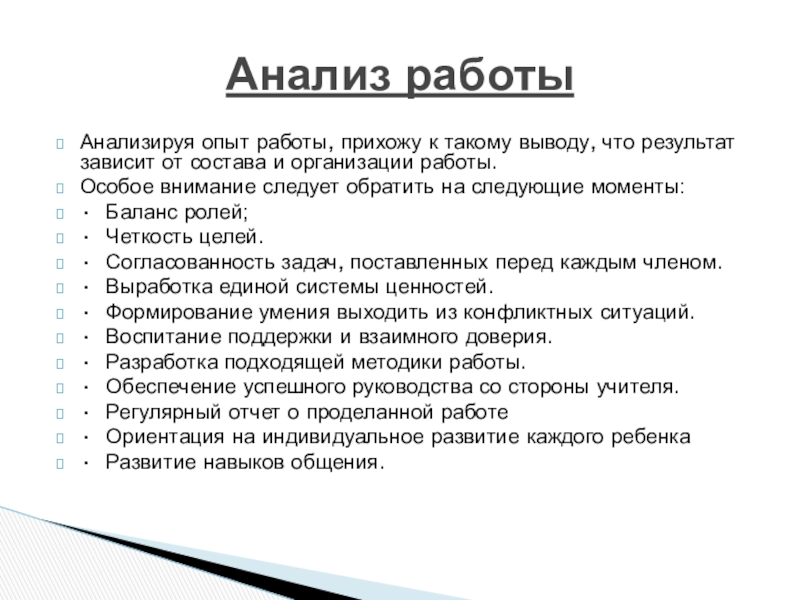 Анализ работы

Анализируя опыт работы, прихожу к такому выводу, что результат зависит от состава и организации работы.

Особое внимание следует обратить на следующие моменты:

· Баланс ролей;

· Четкость целей.

· Согласованность задач, поставленных перед каждым членом.

· Выработка единой системы ценностей.

· Формирование умения выходить из конфликтных ситуаций.

· Воспитание поддержки и взаимного доверия.

· Разработка подходящей методики работы.

· Обеспечение успешного руководства со стороны учителя.

· Регулярный отчет о проделанной работе

· Ориентация на индивидуальное развитие каждого ребенка

· Развитие навыков общения.